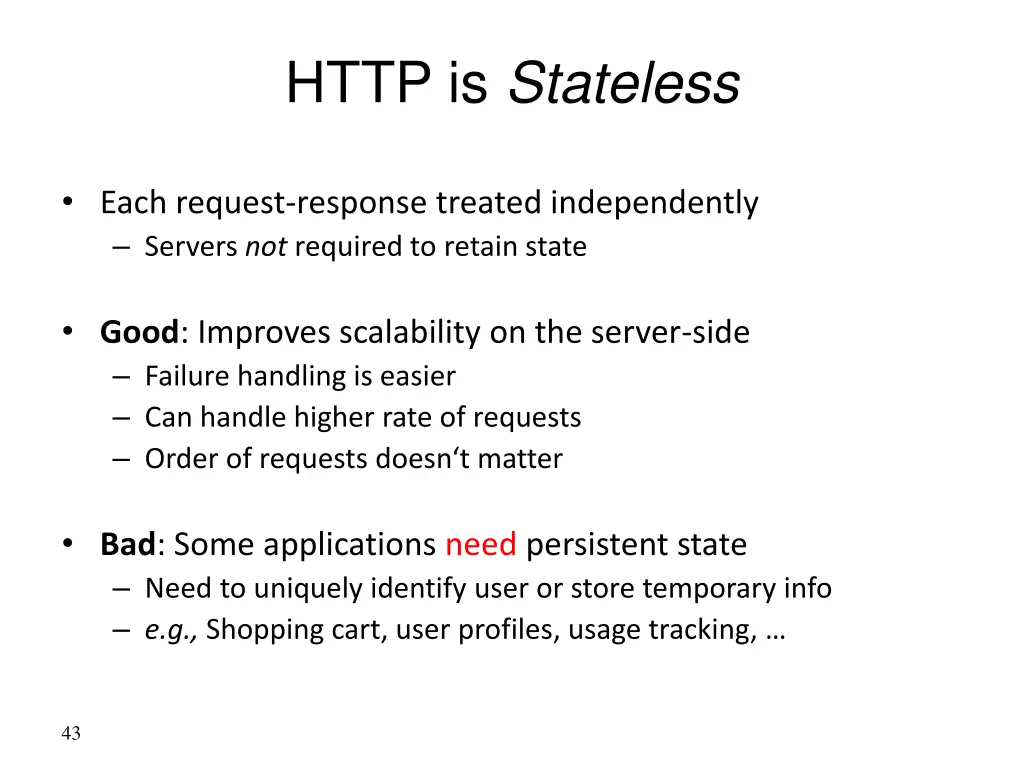 HTTP is Stateless

• Each request-response treated independently
– Servers not required to retain state

• Good: Improves scalability on the server-side
– Failure handling is easier
– Can handle higher rate of requests
– Order of requests doesn‘t matter

• Bad: Some applications need persistent state
– Need to uniquely identify user or store temporary info
– e.g., Shopping cart, user profiles, usage tracking, …

43